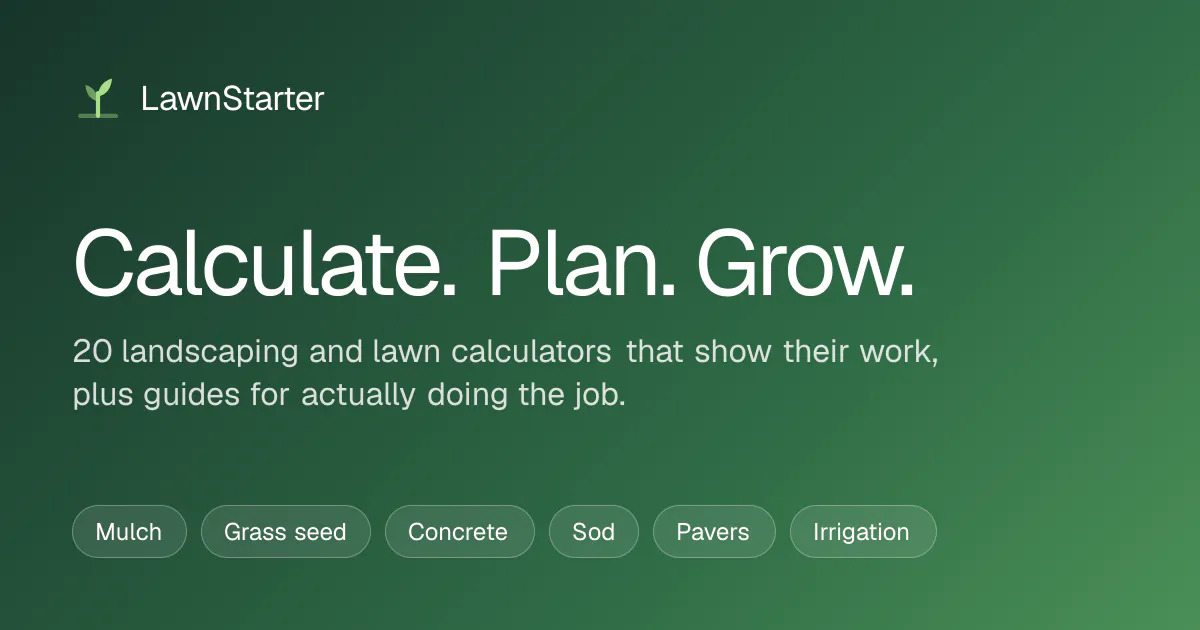 LawnStarter

Calculate. Plan. Grow.

20 landscaping and lawn calculators that show their work, plus guides for actually doing the job.

Mulch Grass seed Concrete Sod Pavers Irrigation